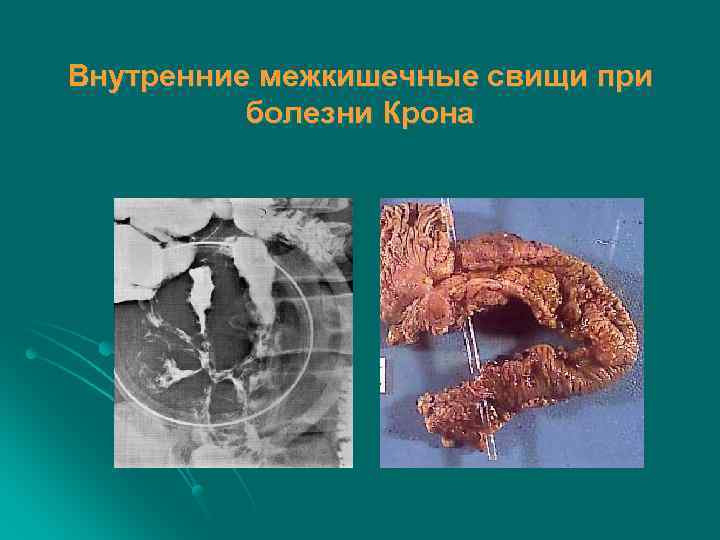 Внутренние межкишечные свищи при болезни Крона